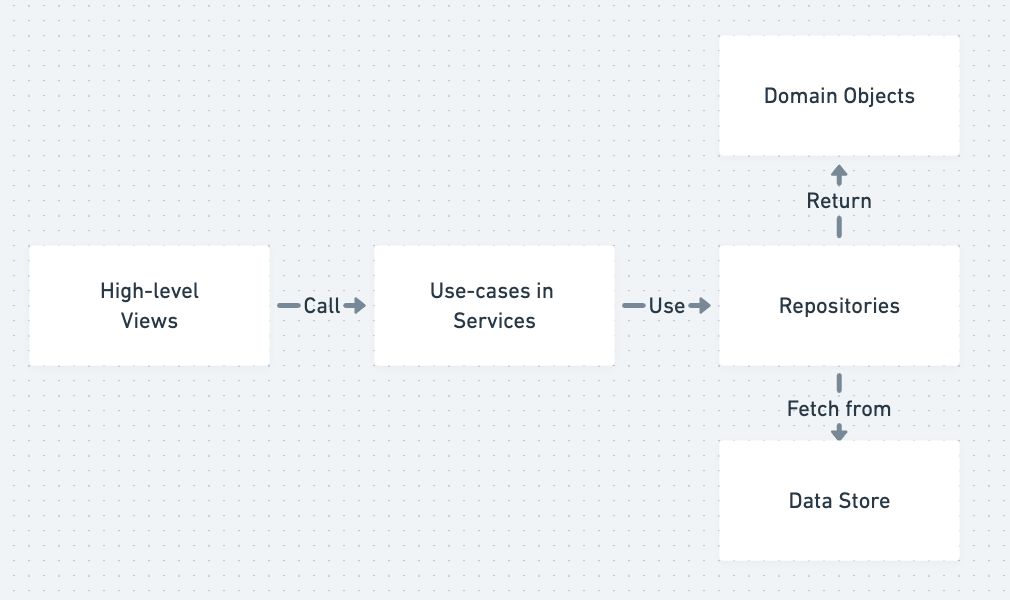 Domain Objects

Return

High-level Views

Call

Use-cases in Services

Use

Repositories

Fetch from

Data Store